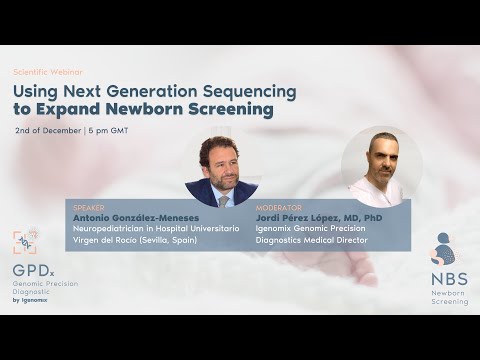 Scientific Webinar

Using Next Generation Sequencing to Expand Newborn Screening

2nd of December | 5 pm GMT

SPEAKER
Antonio González-Meneses
Neuropediatrician in Hospital Universitario Virgen del Rocío (Sevilla, Spain)

MODERATOR
Jordi Pérez López, MD, PhD
Igenomix Genomic Precision Diagnostics Medical Director

GPDx
Genomic Precision Diagnostic
by Igenomix

NBS
Newborn Screening